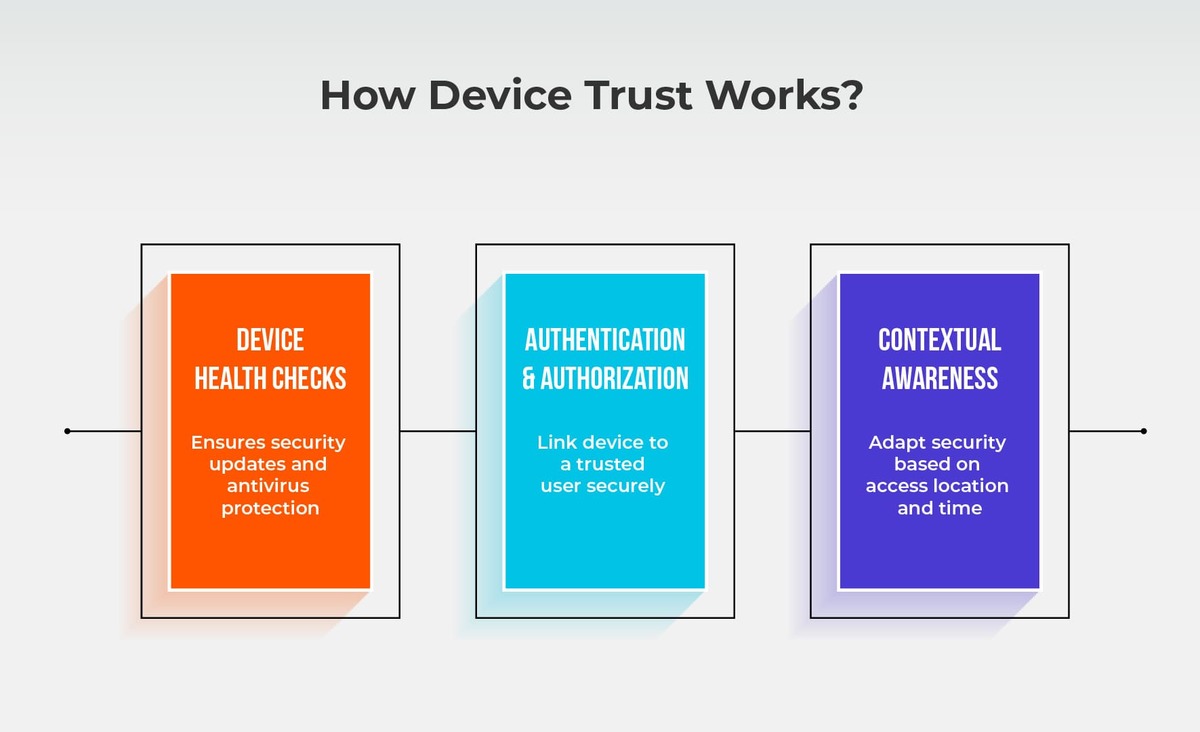 How Device Trust Works?

DEVICE HEALTH CHECKS

Ensures security updates and antivirus protection

AUTHENTICATION & AUTHORIZATION

Link device to a trusted user securely

CONTEXTUAL AWARENESS

Adapt security based on access location and time